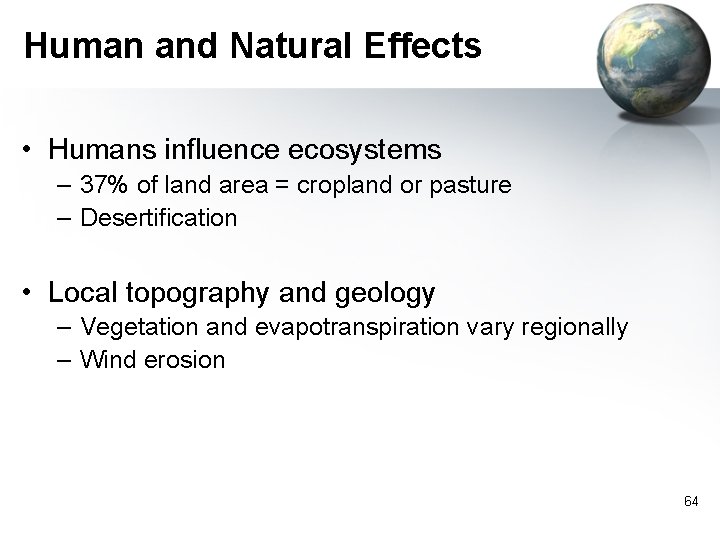 Human and Natural Effects

• Humans influence ecosystems
– 37% of land area = cropland or pasture
– Desertification

• Local topography and geology
– Vegetation and evapotranspiration vary regionally
– Wind erosion

64